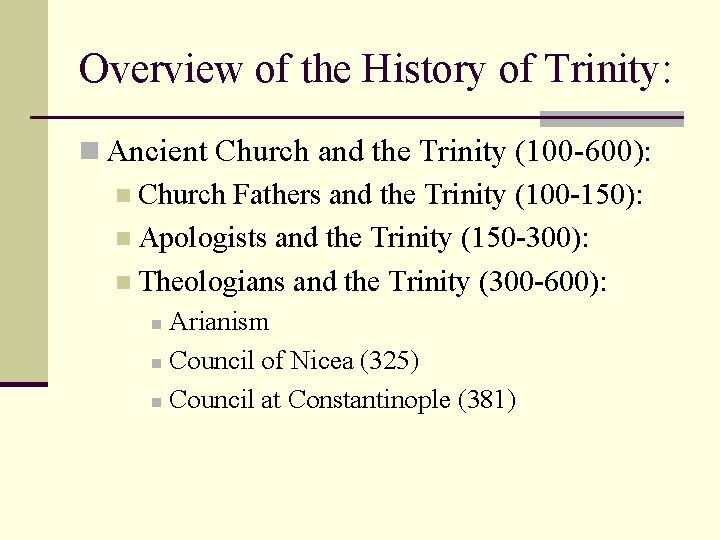 Overview of the History of Trinity:

Ancient Church and the Trinity (100-600):

Church Fathers and the Trinity (100-150):

Apologists and the Trinity (150-300):

Theologians and the Trinity (300-600):

Arianism

Council of Nicea (325)

Council at Constantinople (381)